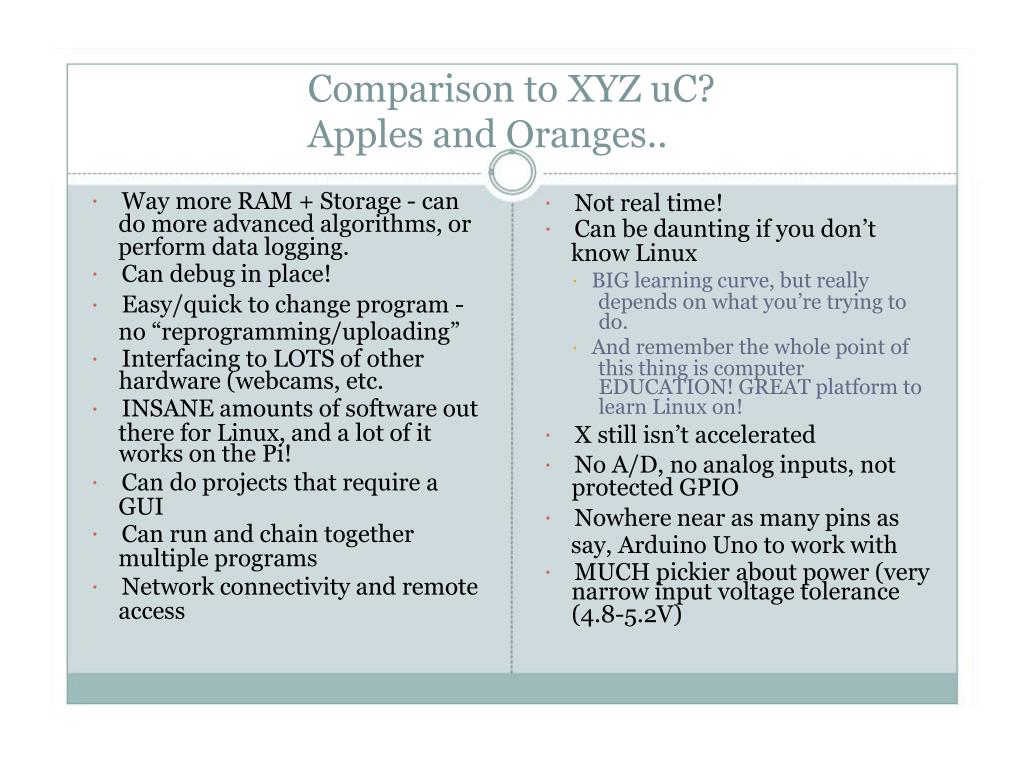 Comparison to XYZ uC?
Apples and Oranges..

· Way more RAM + Storage - can do more advanced algorithms, or perform data logging.
· Can debug in place!
· Easy/quick to change program - no “reprogramming/uploading”
· Interfacing to LOTS of other hardware (webcams, etc.
· INSANE amounts of software out there for Linux, and a lot of it works on the Pi!
· Can do projects that require a GUI
· Can run and chain together multiple programs
· Network connectivity and remote access

· Not real time!
· Can be daunting if you don’t know Linux
· BIG learning curve, but really depends on what you’re trying to do.
· And remember the whole point of this thing is computer EDUCATION! GREAT platform to learn Linux on!
· X still isn’t accelerated
· No A/D, no analog inputs, not protected GPIO
· Nowhere near as many pins as say, Arduino Uno to work with
· MUCH pickier about power (very narrow input voltage tolerance (4.8-5.2V)